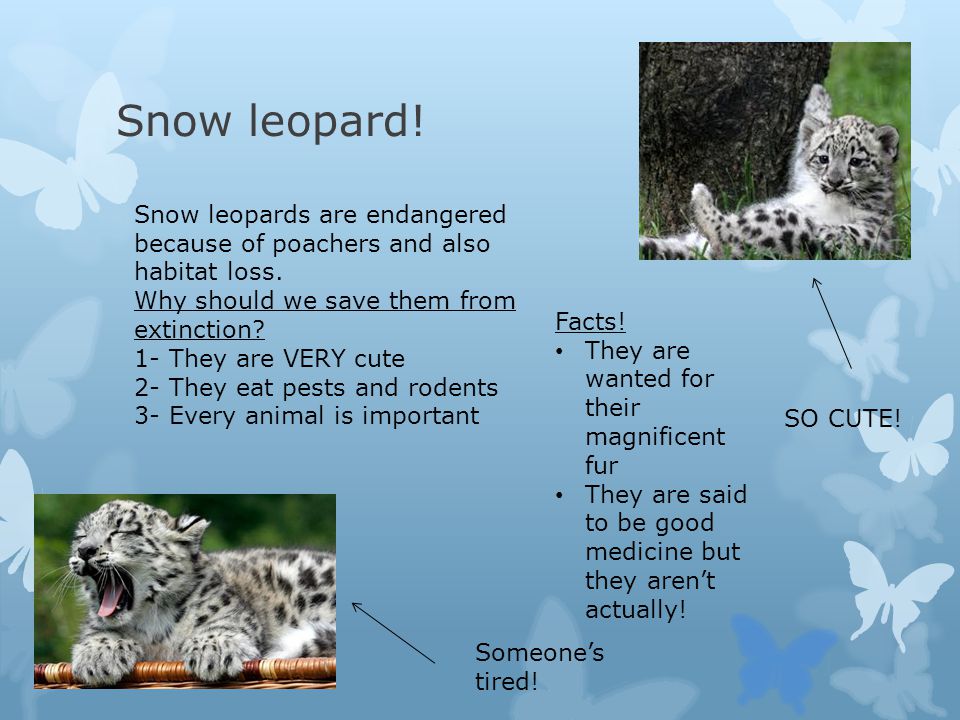 Snow leopard!

Snow leopards are endangered because of poachers and also habitat loss.
Why should we save them from extinction?
1- They are VERY cute
2- They eat pests and rodents
3- Every animal is important

Facts!
• They are wanted for their magnificent fur
• They are said to be good medicine but they aren't actually!

SO CUTE!

Someone's tired!